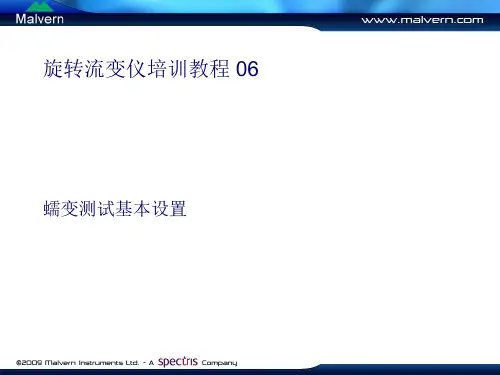 Malvern

www.malvern.com

旋转流变仪培训教程 06

蠕变测试基本设置

©2009 Malvern Instruments Ltd. - A spectris Company